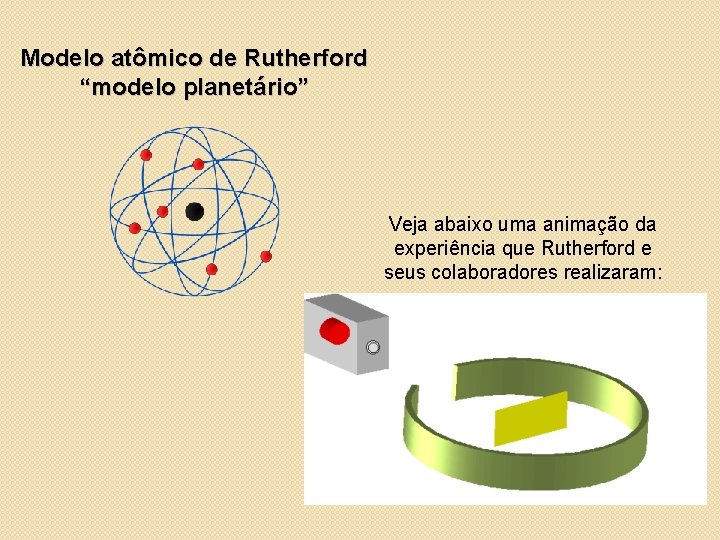 Modelo atômico de Rutherford
“modelo planetário”

Veja abaixo uma animação da experiência que Rutherford e seus colaboradores realizaram: